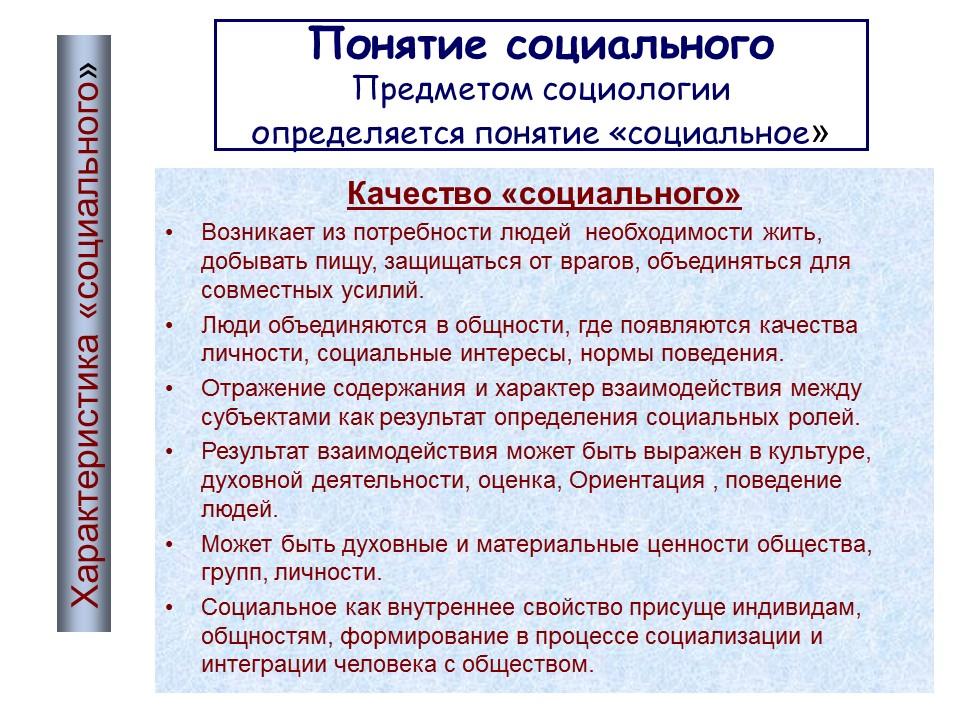 Характеристика «социального»

Понятие социального
Предметом социологии определяется понятие «социальное»

Качество «социального»

• Возникает из потребности людей необходимости жить, добывать пищу, защищаться от врагов, объединяться для совместных усилий.
• Люди объединяются в общности, где появляются качества личности, социальные интересы, нормы поведения.
• Отражение содержания и характер взаимодействия между субъектами как результат определения социальных ролей.
• Результат взаимодействия может быть выражен в культуре, духовной деятельности, оценка, Ориентация , поведение людей.
• Может быть духовные и материальные ценности общества, групп, личности.
• Социальное как внутреннее свойство присуще индивидам, общностям, формирование в процессе социализации и интеграции человека с обществом.